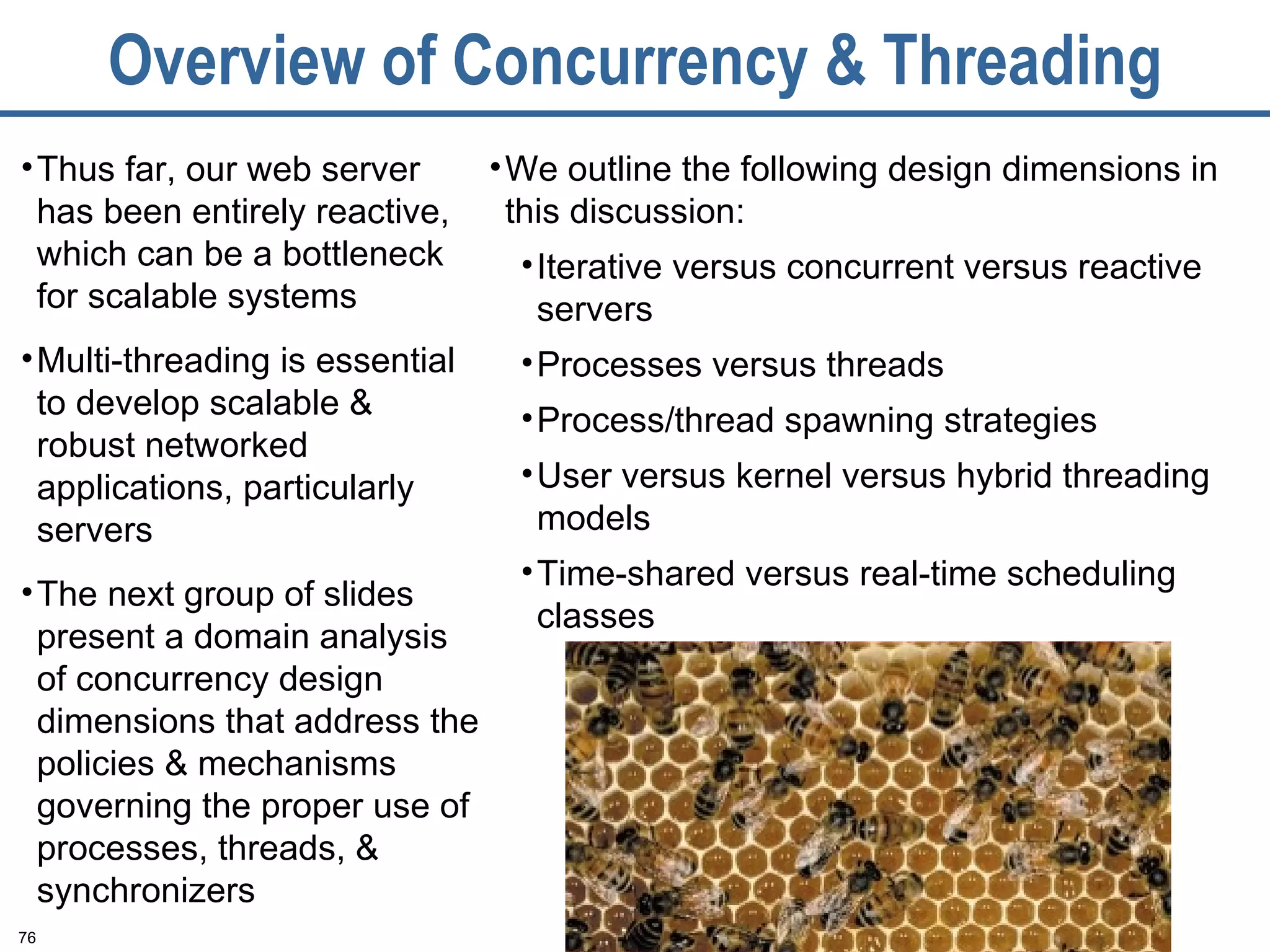 Overview of Concurrency & Threading

• Thus far, our web server has been entirely reactive, which can be a bottleneck for scalable systems

• Multi-threading is essential to develop scalable & robust networked applications, particularly servers

• The next group of slides present a domain analysis of concurrency design dimensions that address the policies & mechanisms governing the proper use of processes, threads, & synchronizers

• We outline the following design dimensions in this discussion:

• Iterative versus concurrent versus reactive servers

• Processes versus threads

• Process/thread spawning strategies

• User versus kernel versus hybrid threading models

• Time-shared versus real-time scheduling classes

76